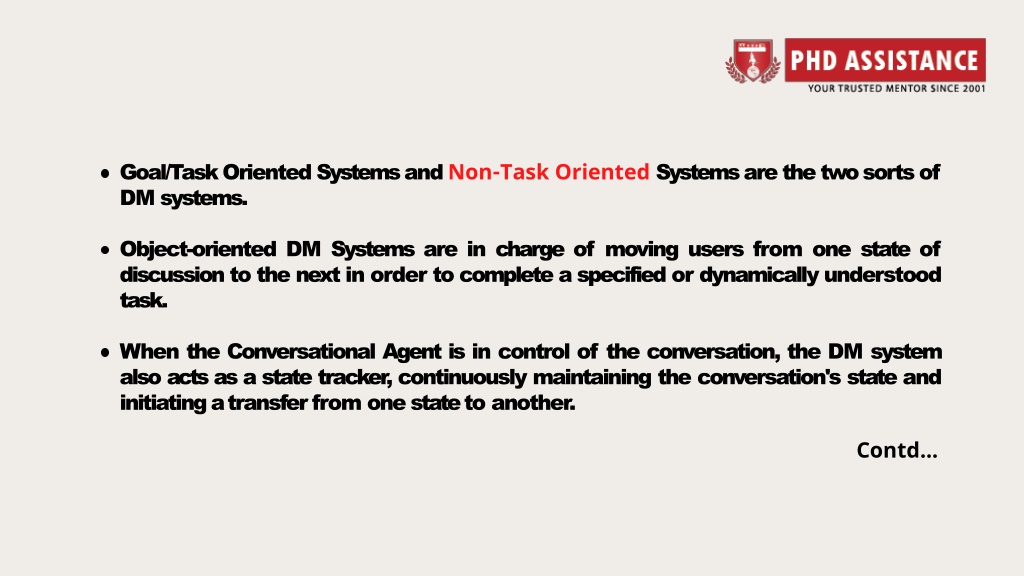 PHD ASSISTANCE
YOUR TRUSTED MENTOR SINCE 2001

• Goal/Task Oriented Systems and Non-Task Oriented Systems are the two sorts of DM systems.

• Object-oriented DM Systems are in charge of moving users from one state of discussion to the next in order to complete a specified or dynamically understood task.

• When the Conversational Agent is in control of the conversation, the DM system also acts as a state tracker, continuously maintaining the conversation's state and initiating a transfer from one state to another.

Contd...